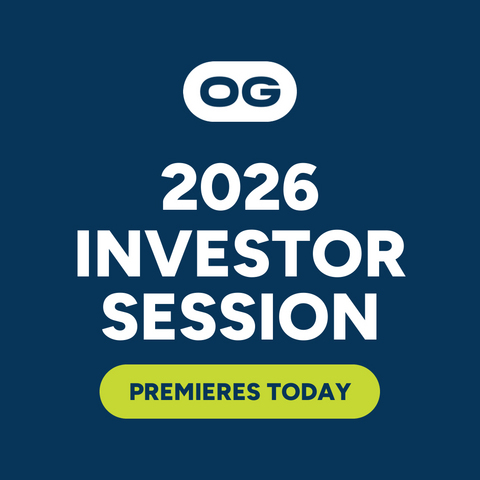 OG

2026 INVESTOR SESSION

PREMIERES TODAY